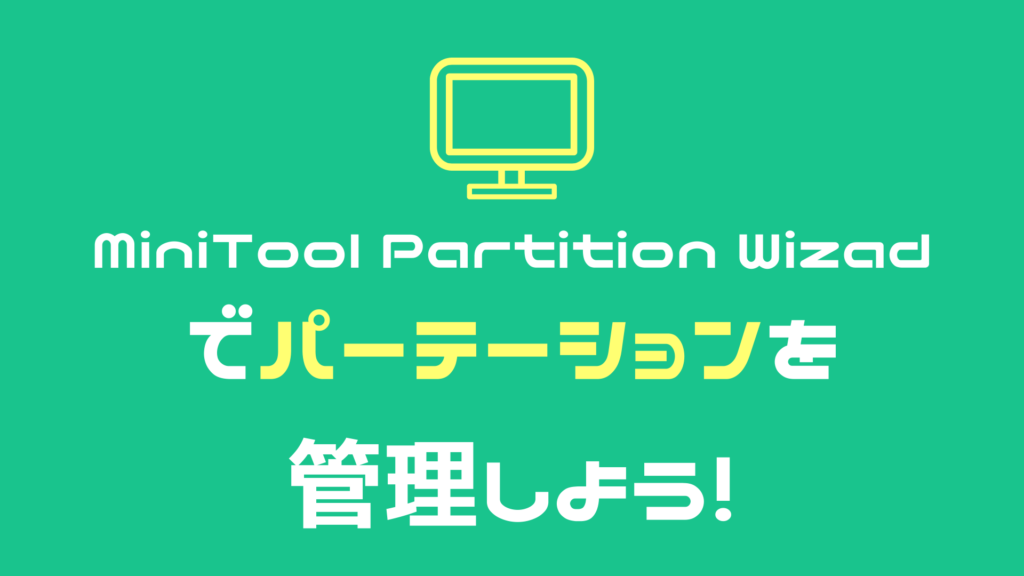 MiniTool Partition Wizad

でパーテーションを

管理しよう!